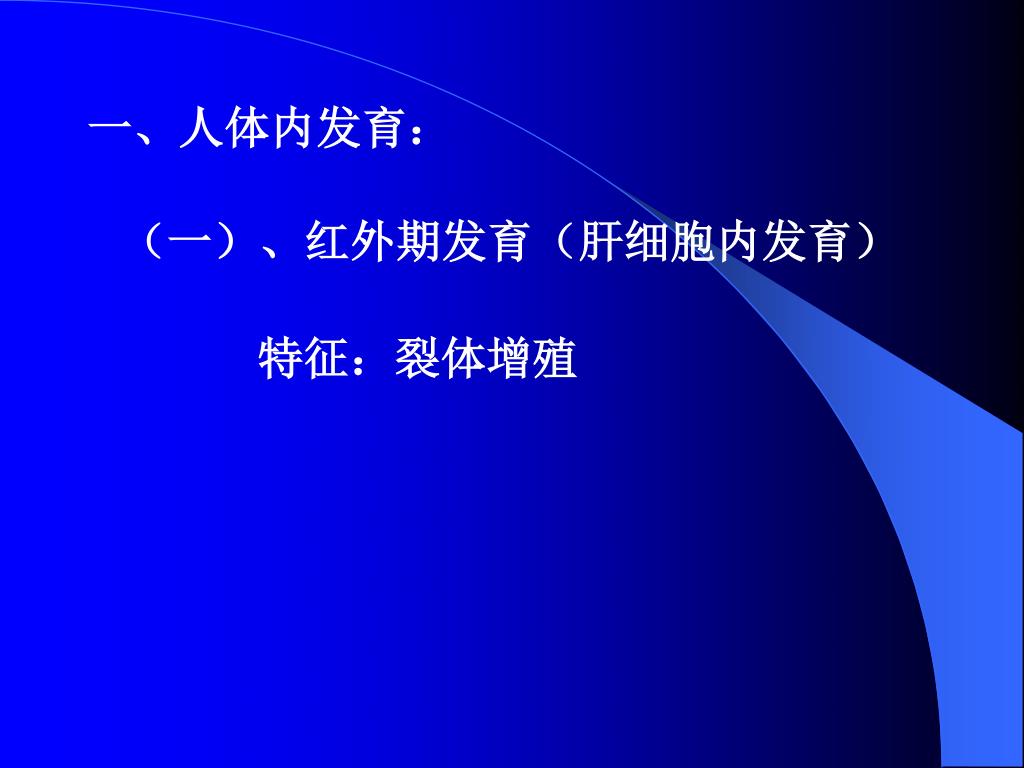 一、人体内发育：

（一）、红外期发育（肝细胞内发育）

特征：裂体增殖